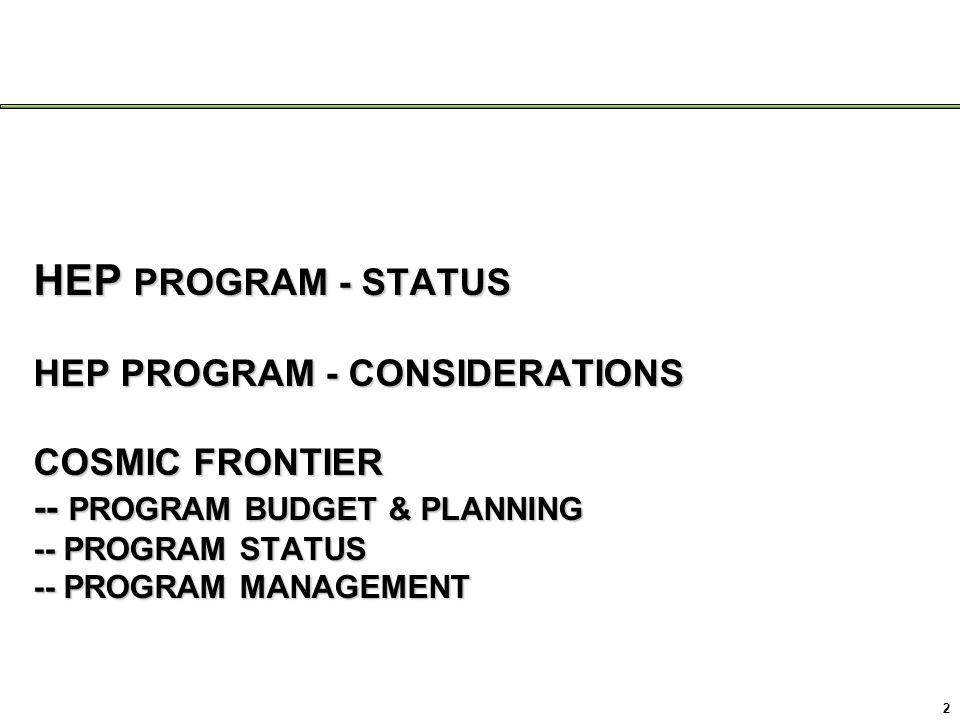 HEP PROGRAM - STATUS

HEP PROGRAM - CONSIDERATIONS

COSMIC FRONTIER
-- PROGRAM BUDGET & PLANNING
-- PROGRAM STATUS
-- PROGRAM MANAGEMENT

2